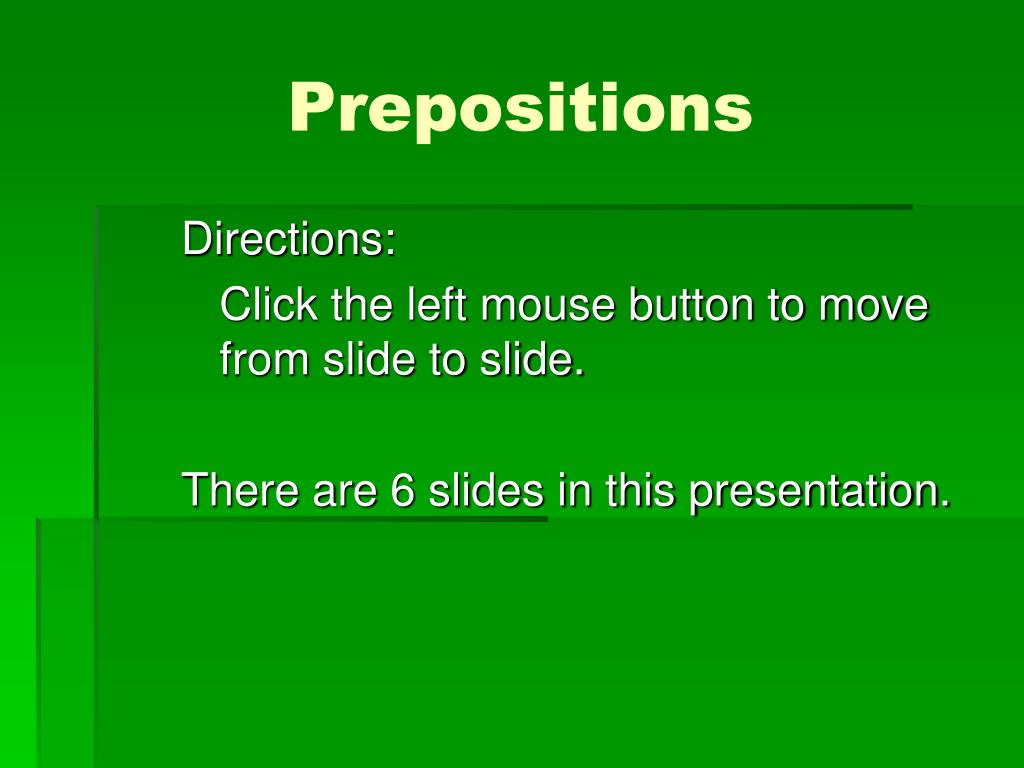 Prepositions

Directions:

Click the left mouse button to move from slide to slide.

There are 6 slides in this presentation.